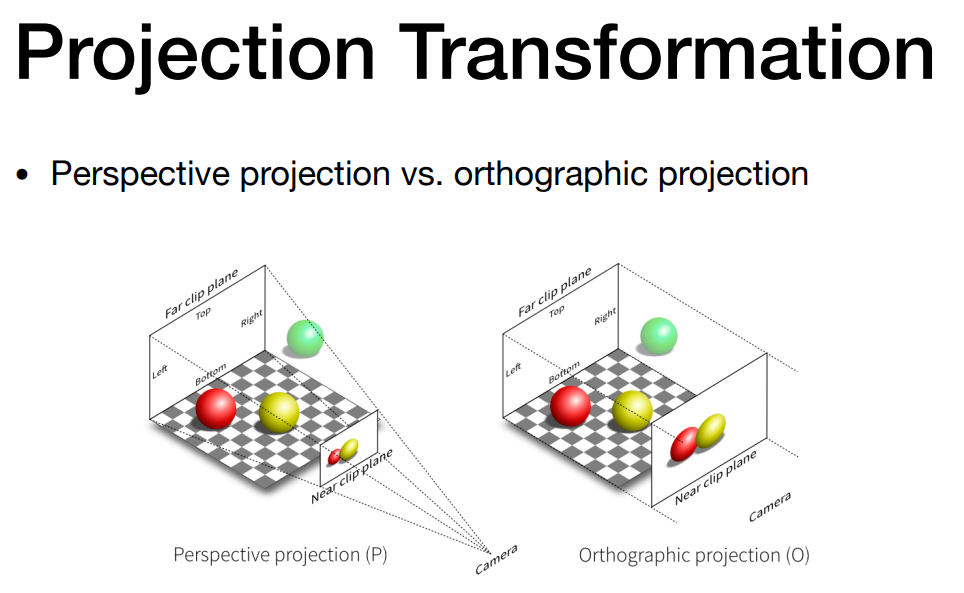 Projection Transformation

• Perspective projection vs. orthographic projection

Far clip plane
Top
Right
Left
Bottom
Near clip plane
Camera
Perspective projection (P)

Far clip plane
Top
Right
Left
Bottom
Near clip plane
Camera
Orthographic projection (O)